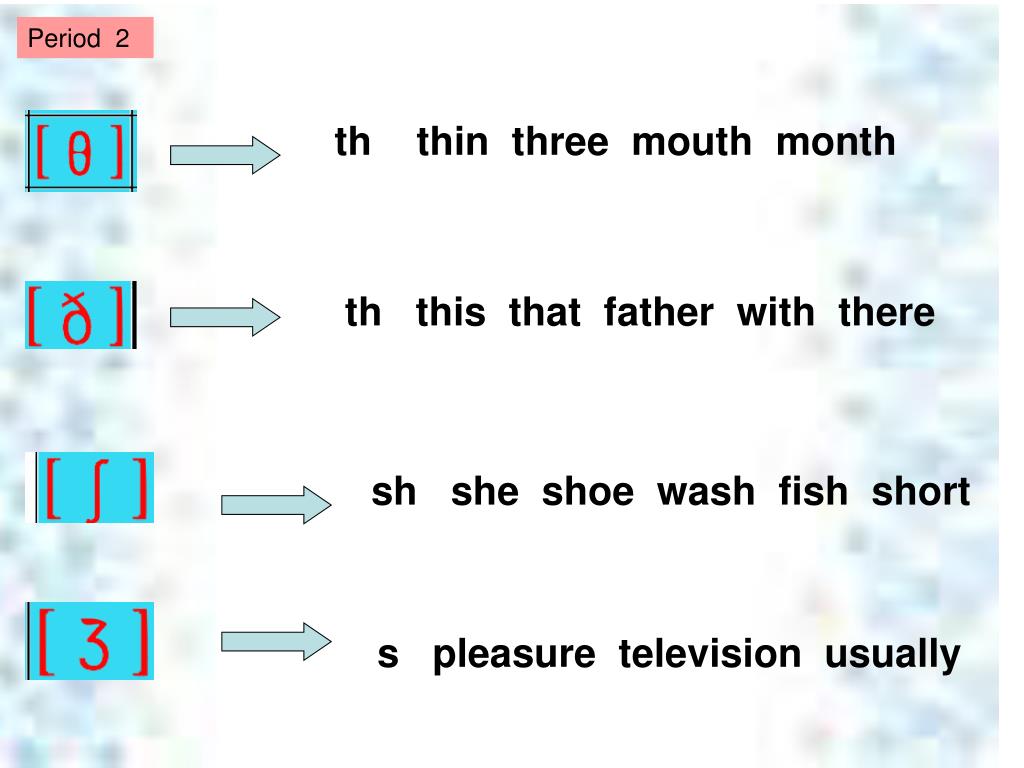 Period 2

[ θ ] th thin three mouth month

[ ð ] th this that father with there

[ ʃ ] sh she shoe wash fish short

[ ʒ ] s pleasure television usually